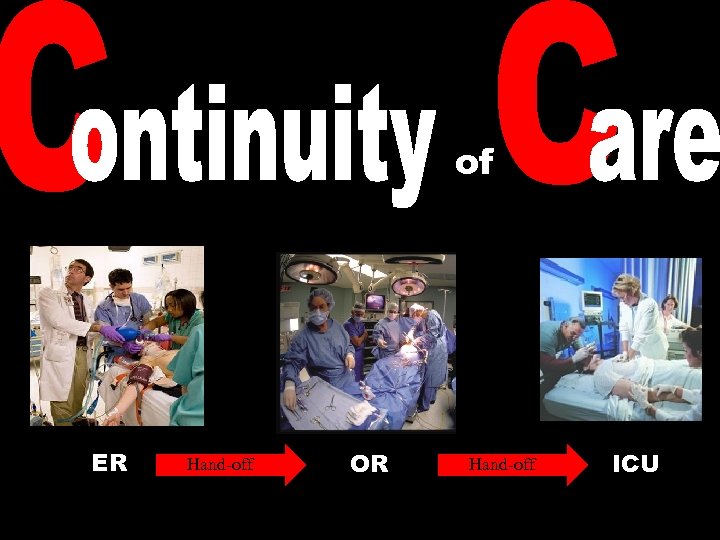 Continuity of Care

ER Hand-off OR Hand-off ICU